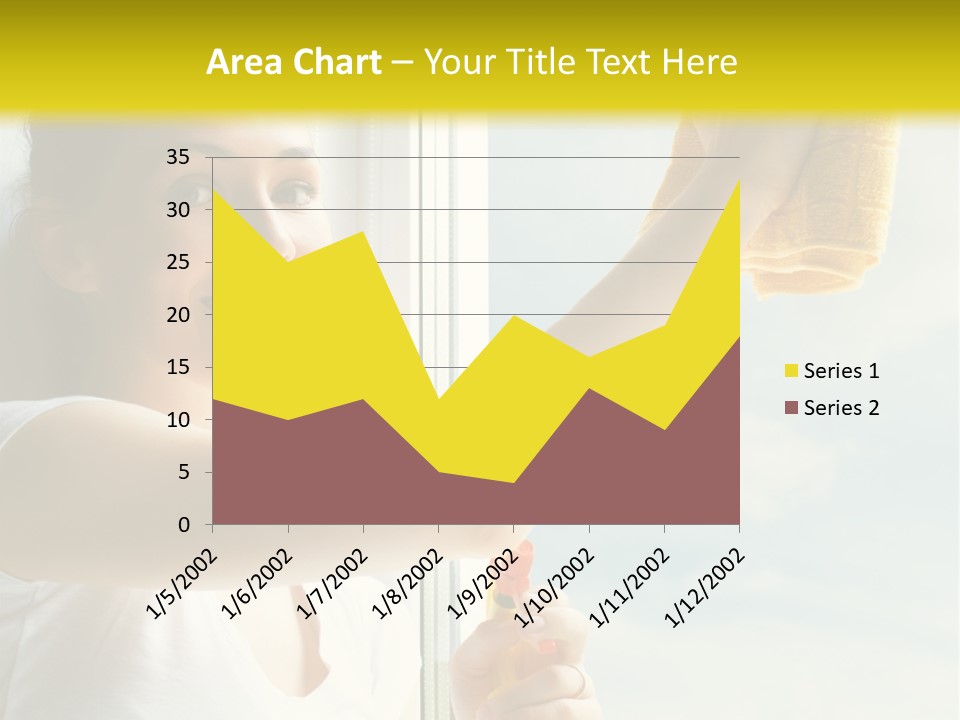 Area Chart – Your Title Text Here

35
30
25
20
15
10
5
0

1/5/2002
1/6/2002
1/7/2002
1/8/2002
1/9/2002
1/10/2002
1/11/2002
1/12/2002

Series 1
Series 2